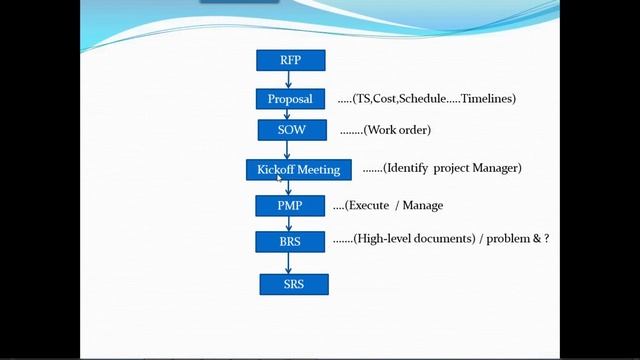 RFP

Proposal .....(TS,Cost,Schedule.....Timelines)

SOW ........(Work order)

Kickoff Meeting .......(Identify project Manager)

PMP ....(Execute / Manage

BRS .......(High-level documents) / problem & ?

SRS